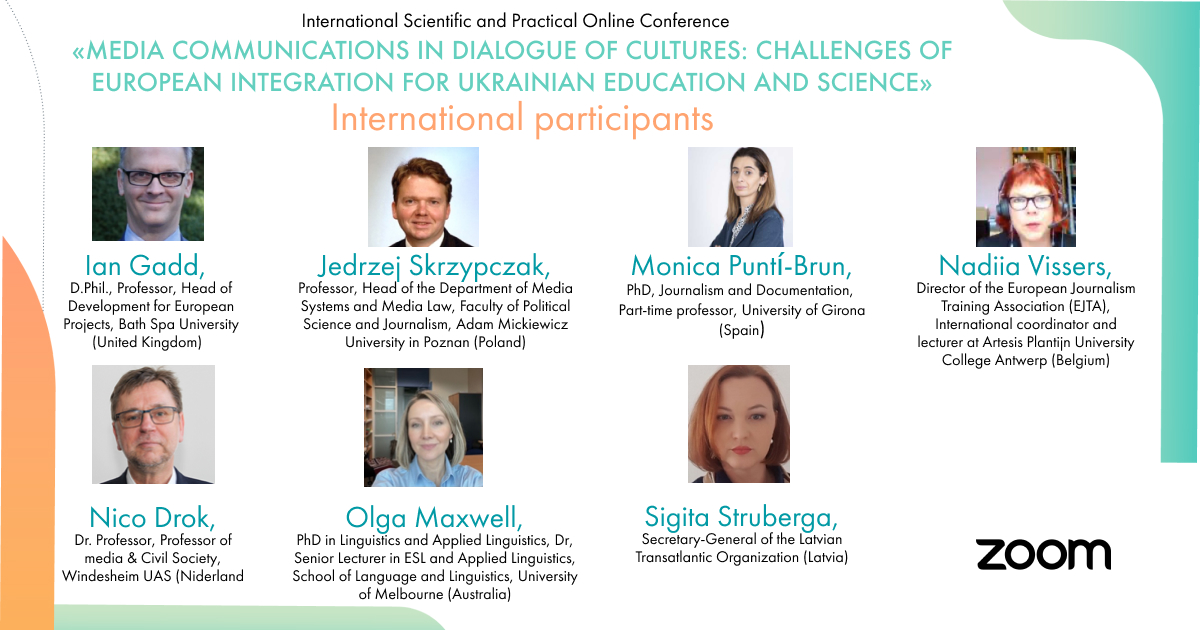 International Scientific and Practical Online Conference
«MEDIA COMMUNICATIONS IN DIALOGUE OF CULTURES: CHALLENGES OF EUROPEAN INTEGRATION FOR UKRAINIAN EDUCATION AND SCIENCE»
International participants

Ian Gadd,
D.Phil., Professor, Head of Development for European Projects, Bath Spa University (United Kingdom)

Jedrzej Skrzypczak,
Professor, Head of the Department of Media Systems and Media Law, Faculty of Political Science and Journalism, Adam Mickiewicz University in Poznan (Poland)

Monica Puntí-Brun,
PhD, Journalism and Documentation, Part-time professor, University of Girona (Spain)

Nadiia Vissers,
Director of the European Journalism Training Association (EJTA), International coordinator and lecturer at Artesis Plantijn University College Antwerp (Belgium)

Nico Drok,
Dr. Professor, Professor of media & Civil Society, Windesheim UAS (Niderland

Olga Maxwell,
PhD in Linguistics and Applied Linguistics, Dr, Senior Lecturer in ESL and Applied Linguistics, School of Language and Linguistics, University of Melbourne (Australia)

Sigita Struberga,
Secretary-General of the Latvian Transatlantic Organization (Latvia)

zoom